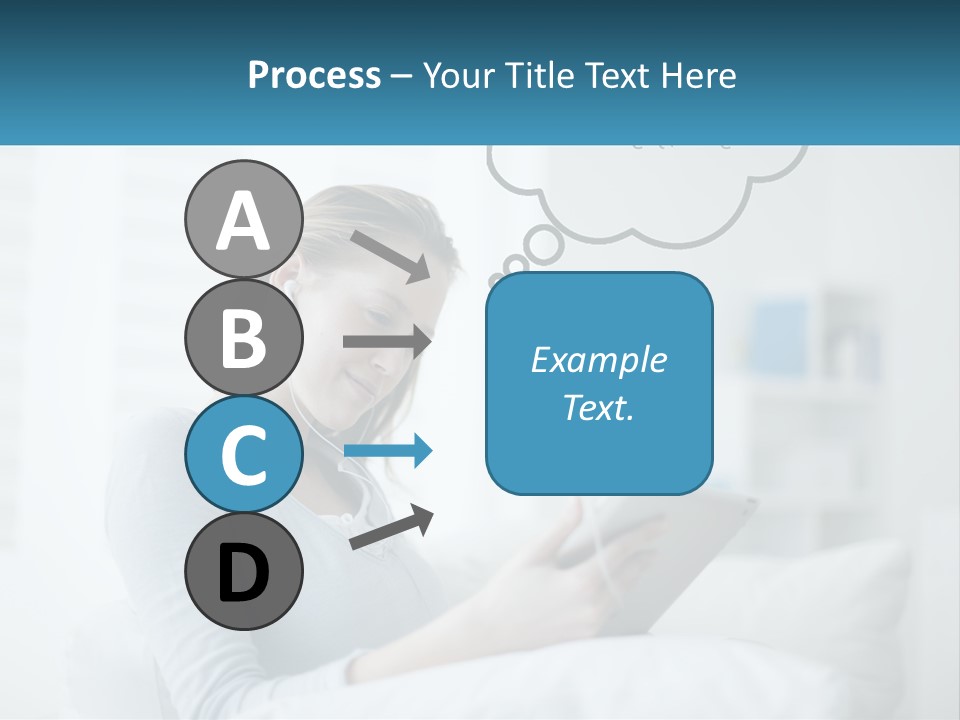 Process – Your Title Text Here

A

B

C

D

Example Text.